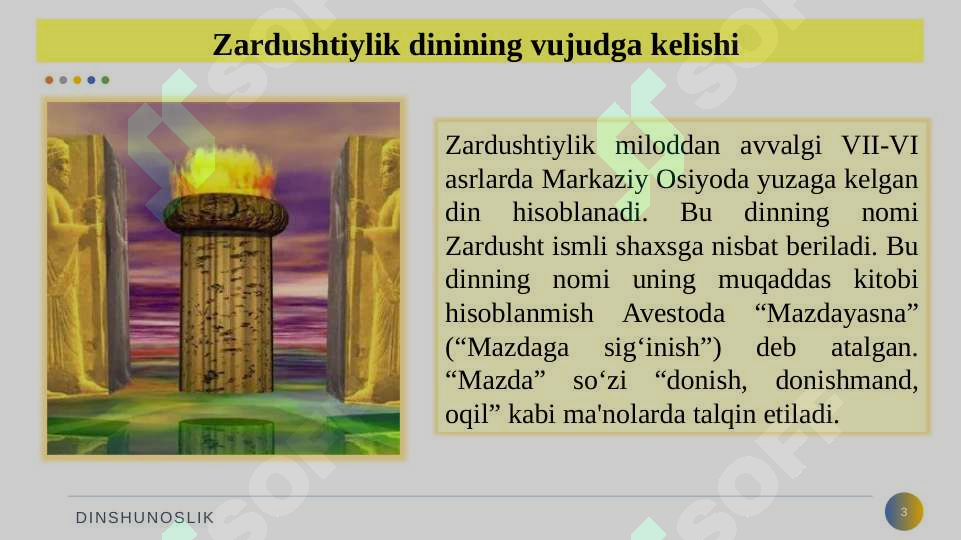 Zardushtiylik dinining vujudga kelishi

Zardushtiylik miloddan avvalgi VII-VI asrlarda Markaziy Osiyoda yuzaga kelgan din hisoblanadi. Bu dinning nomi Zardusht ismli shaxsga nisbat beriladi. Bu dinning nomi uning muqaddas kitobi hisoblanmish Avestoda “Mazdayasna” (“Mazdaga sig‘inish”) deb atalgan. “Mazda” so‘zi “donish, donishmand, oqil” kabi ma'nolarda talqin etiladi.

DINSHUNOSLIK

3